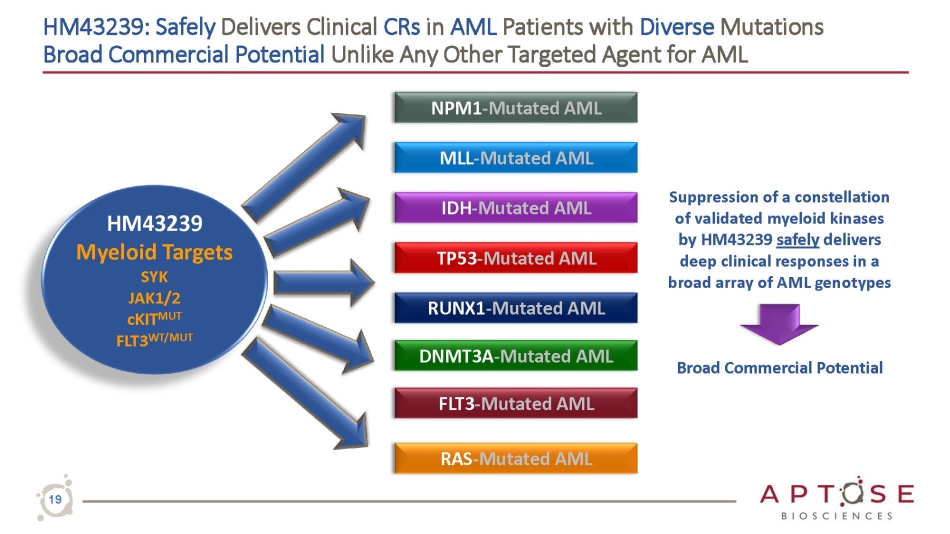 HM43239: Safely Delivers Clinical CRs in AML Patients with Diverse Mutations
Broad Commercial Potential Unlike Any Other Targeted Agent for AML

HM43239
Myeloid Targets
SYK
JAK1/2
cKIT$^{MUT}$
FLT3$^{WT/MUT}$

NPM1-Mutated AML

MLL-Mutated AML

IDH-Mutated AML

TP53-Mutated AML

RUNX1-Mutated AML

DNMT3A-Mutated AML

FLT3-Mutated AML

RAS-Mutated AML

Suppression of a constellation of validated myeloid kinases by HM43239 safely delivers deep clinical responses in a broad array of AML genotypes

Broad Commercial Potential

19

APTOSE
BIOSCIENCES